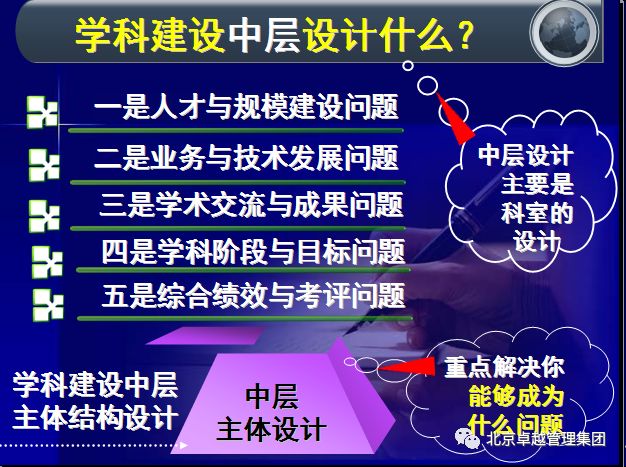 学科建设中层设计什么？

一是人才与规模建设问题

二是业务与技术发展问题

三是学术交流与成果问题

四是学科阶段与目标问题

五是综合绩效与考评问题

中层设计主要是科室的设计

学科建设中层主体结构设计

中层主体设计

重点解决你能够成为什么问题

北京卓越管理集团